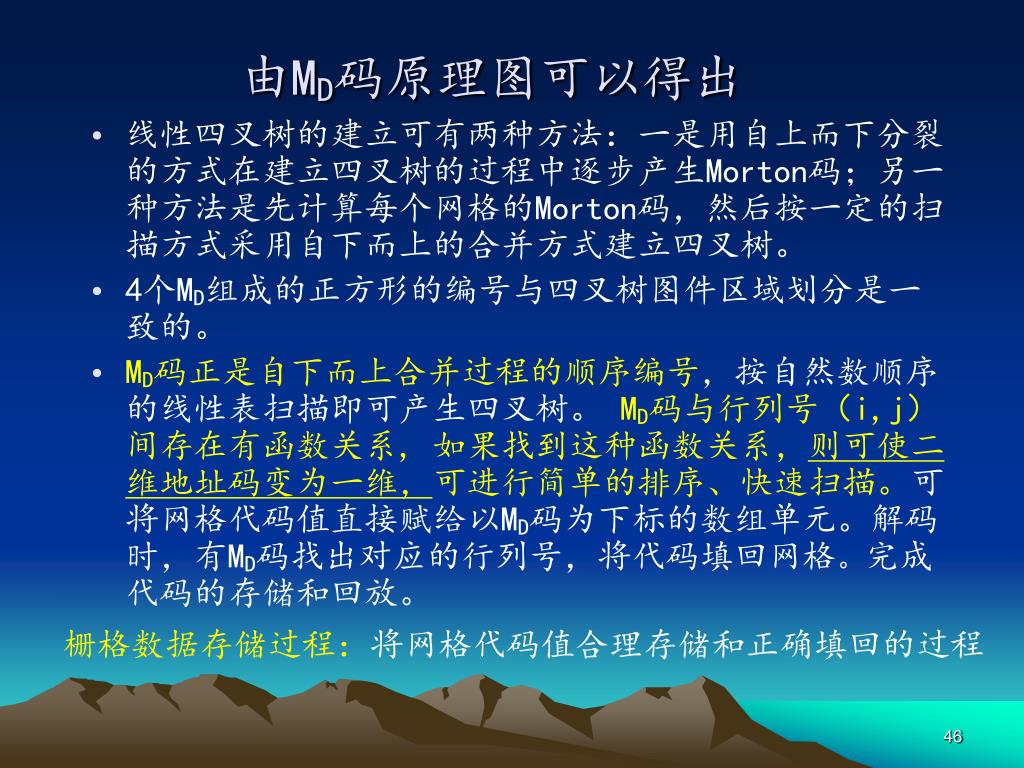 由$M_D$码原理图可以得出

• 线性四叉树的建立可有两种方法：一是用自上而下分裂的方式在建立四叉树的过程中逐步产生Morton码；另一种方法是先计算每个网格的Morton码，然后按一定的扫描方式采用自下而上的合并方式建立四叉树。

• 4个$M_D$组成的正方形的编号与四叉树图件区域划分是一致的。

• $M_D$码正是自下而上合并过程的顺序编号，按自然数顺序的线性表扫描即可产生四叉树。 $M_D$码与行列号（i,j）间存在有函数关系，如果找到这种函数关系，则可使二维地址码变为一维，可进行简单的排序、快速扫描。可将网格代码值直接赋给以$M_D$码为下标的数组单元。解码时，有$M_D$码找出对应的行列号，将代码填回网格。完成代码的存储和回放。

栅格数据存储过程：将网格代码值合理存储和正确填回的过程

46